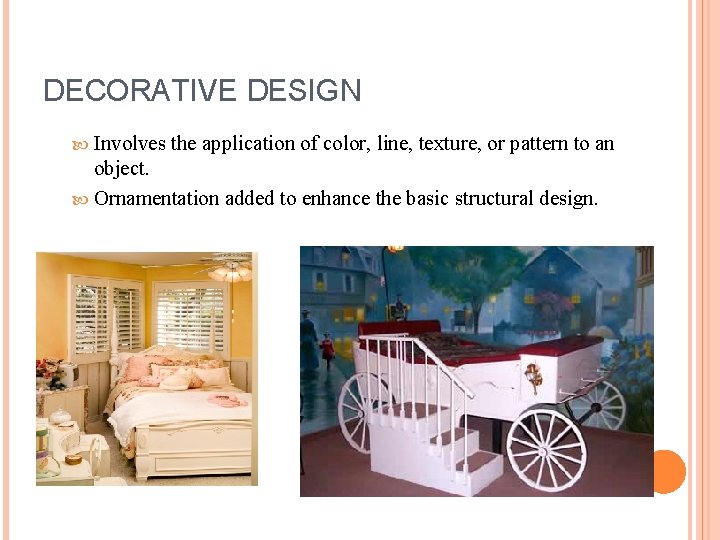 DECORATIVE DESIGN

Involves the application of color, line, texture, or pattern to an object.

Ornamentation added to enhance the basic structural design.